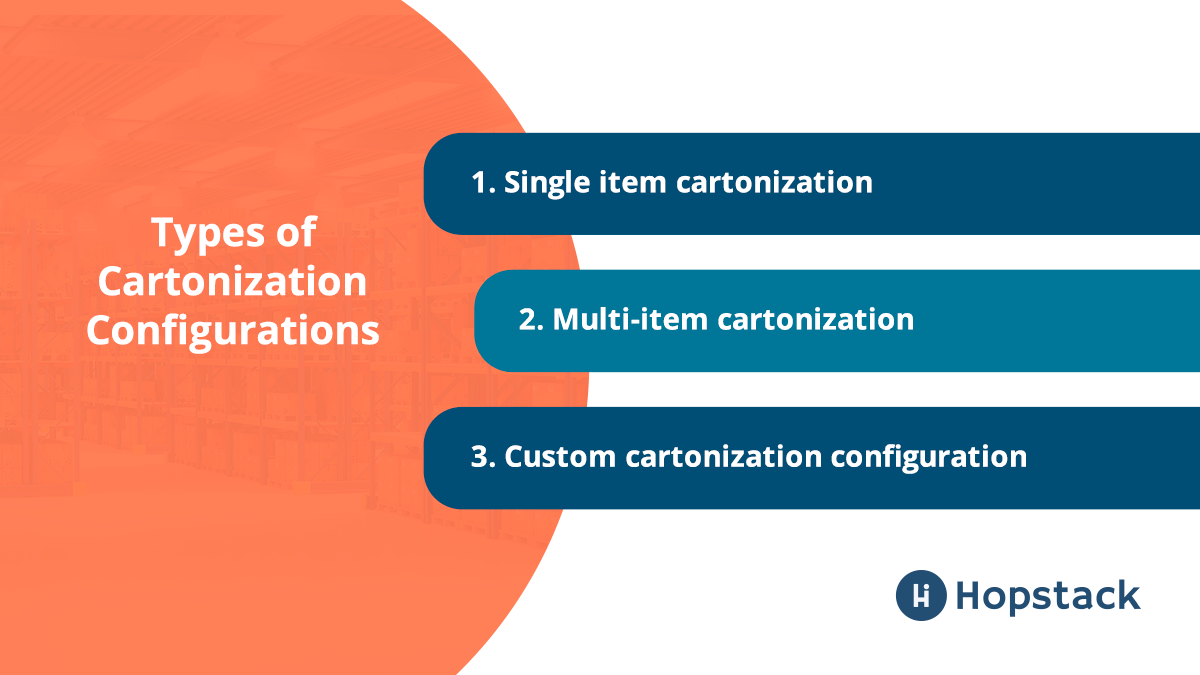 Types of Cartonization Configurations

1. Single item cartonization

2. Multi-item cartonization

3. Custom cartonization configuration

Hopstack